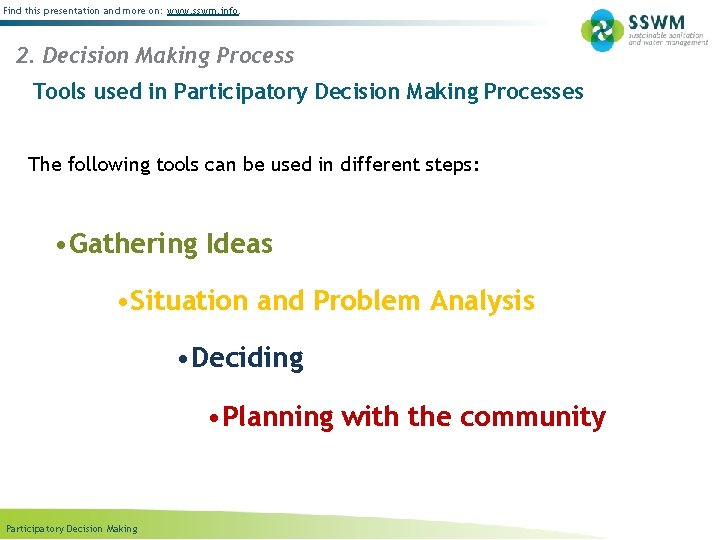 Find this presentation and more on: www.sswm.info.

SSWM
sustainable sanitation and water management

2. Decision Making Process

Tools used in Participatory Decision Making Processes

The following tools can be used in different steps:

•Gathering Ideas

•Situation and Problem Analysis

•Deciding

•Planning with the community

Participatory Decision Making